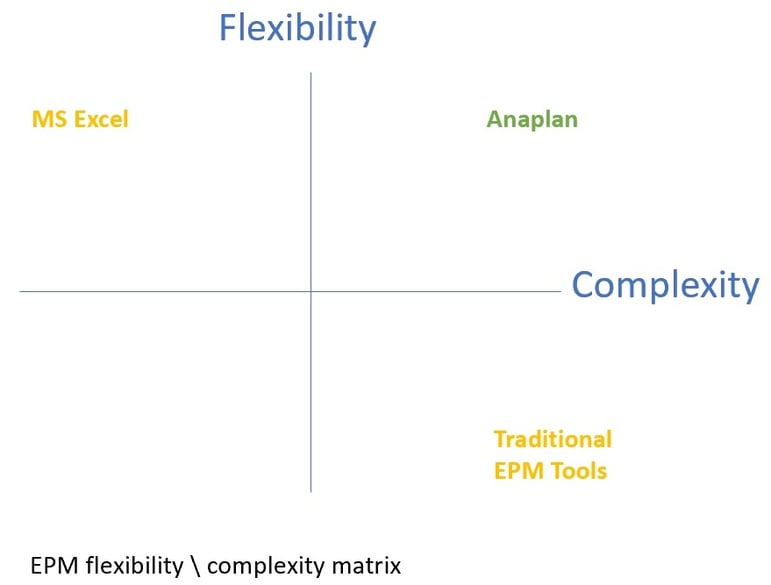 Flexibility

MS Excel

Anaplan

Complexity

Traditional EPM Tools

EPM flexibility \ complexity matrix